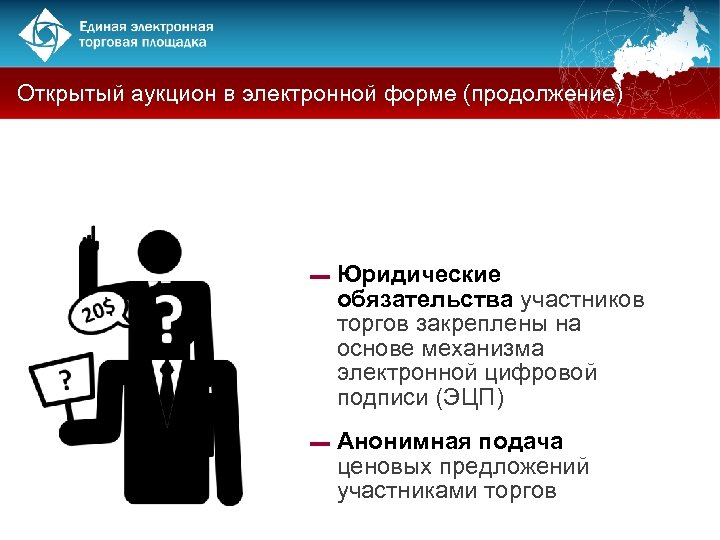 Единая электронная торговая площадка

Открытый аукцион в электронной форме (продолжение)

20$

?

?

— Юридические обязательства участников торгов закреплены на основе механизма электронной цифровой подписи (ЭЦП)

— Анонимная подача ценовых предложений участниками торгов